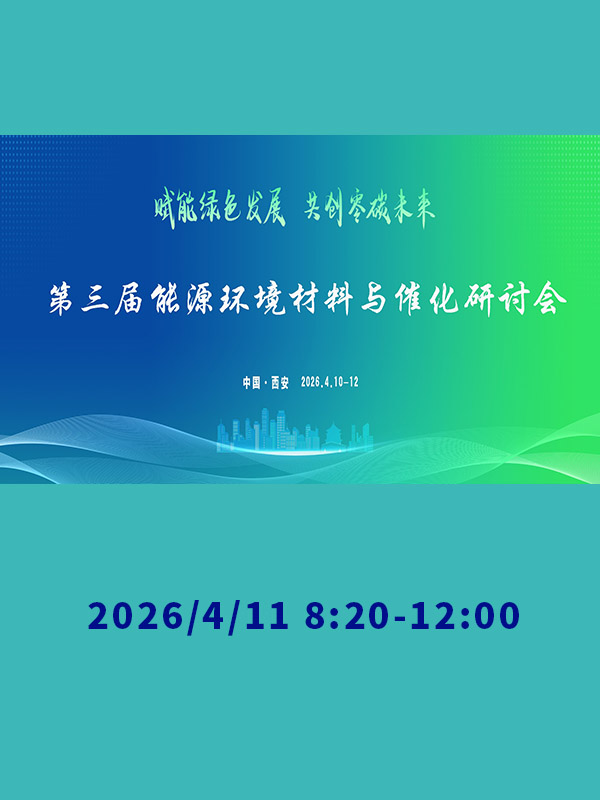 赋能绿色发展 共创零碳未来

第三届能源环境材料与催化研讨会

中国·西安 2026.4.10-12

2026/4/11 8:20-12:00